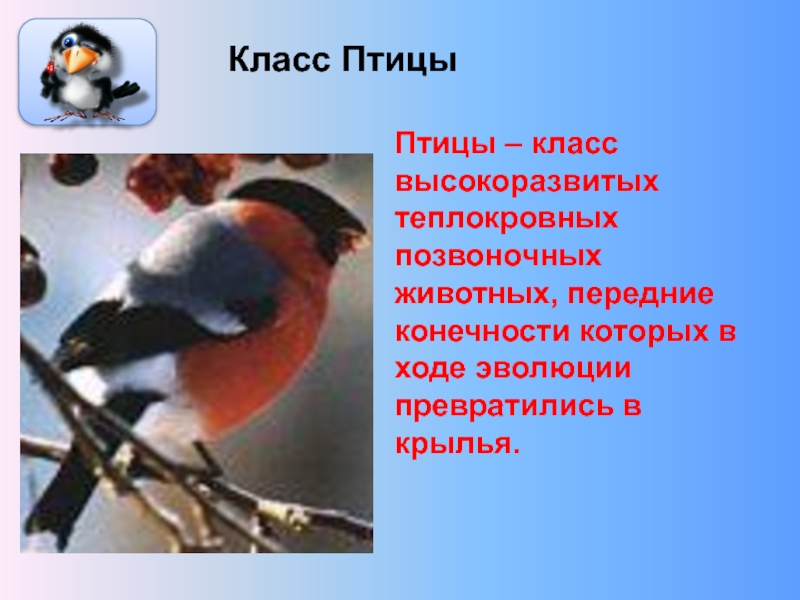 Класс Птицы

Птицы – класс высокоразвитых теплокровных позвоночных животных, передние конечности которых в ходе эволюции превратились в крылья.